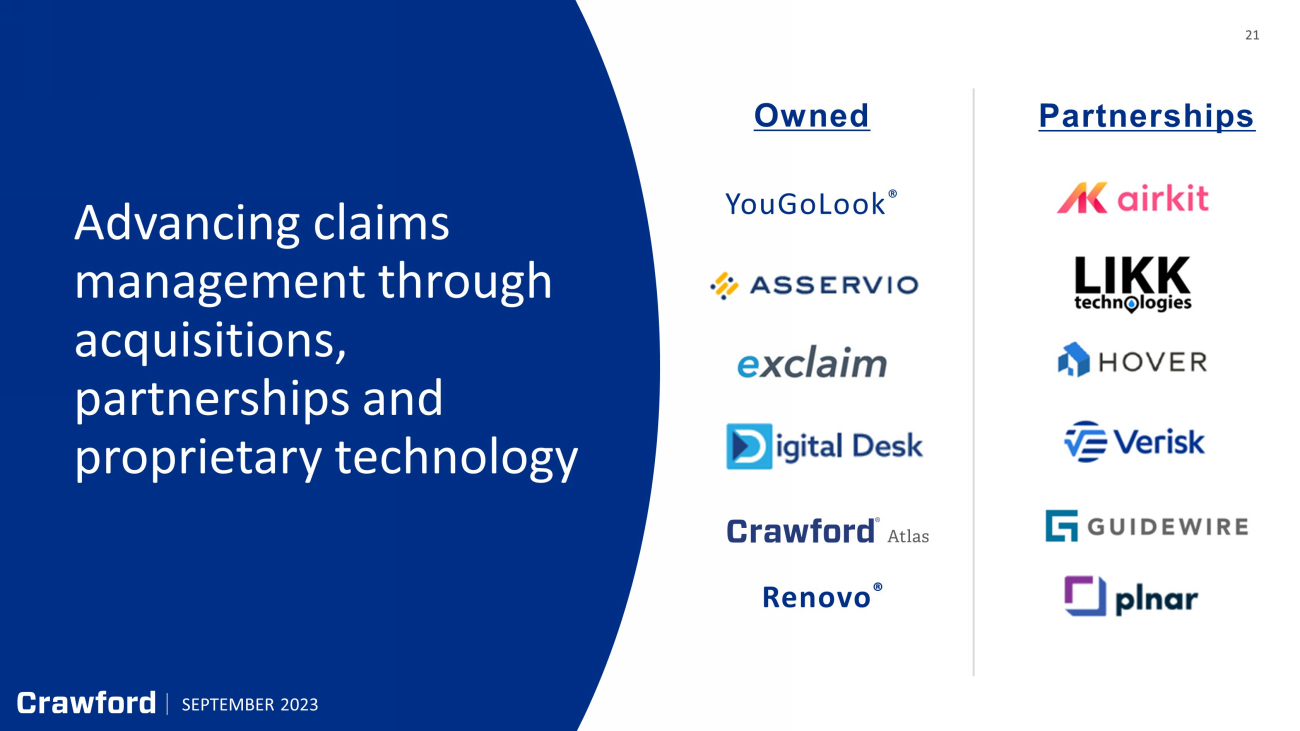 21

Advancing claims management through acquisitions, partnerships and proprietary technology

Owned

YouGoLook®

ASSERVIO

exclaim

Digital Desk

Crawford® Atlas

Renovo®

Partnerships

airkit

LIKK technologies

HOVER

Verisk

GUIDEWIRE

plnar

Crawford | SEPTEMBER 2023